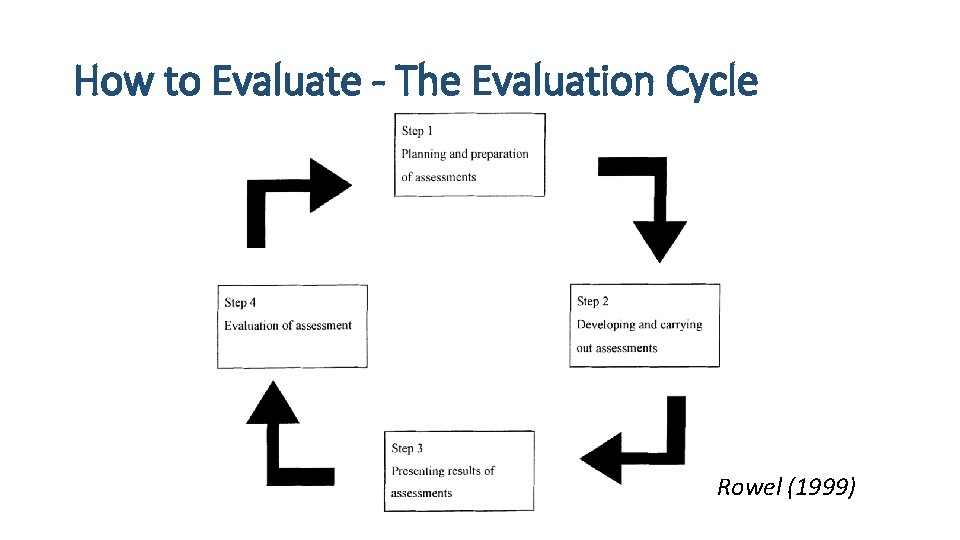 How to Evaluate - The Evaluation Cycle

Step 1
Planning and preparation of assessments

Step 2
Developing and carrying out assessments

Step 3
Presenting results of assessments

Step 4
Evaluation of assessment

Rowel (1999)